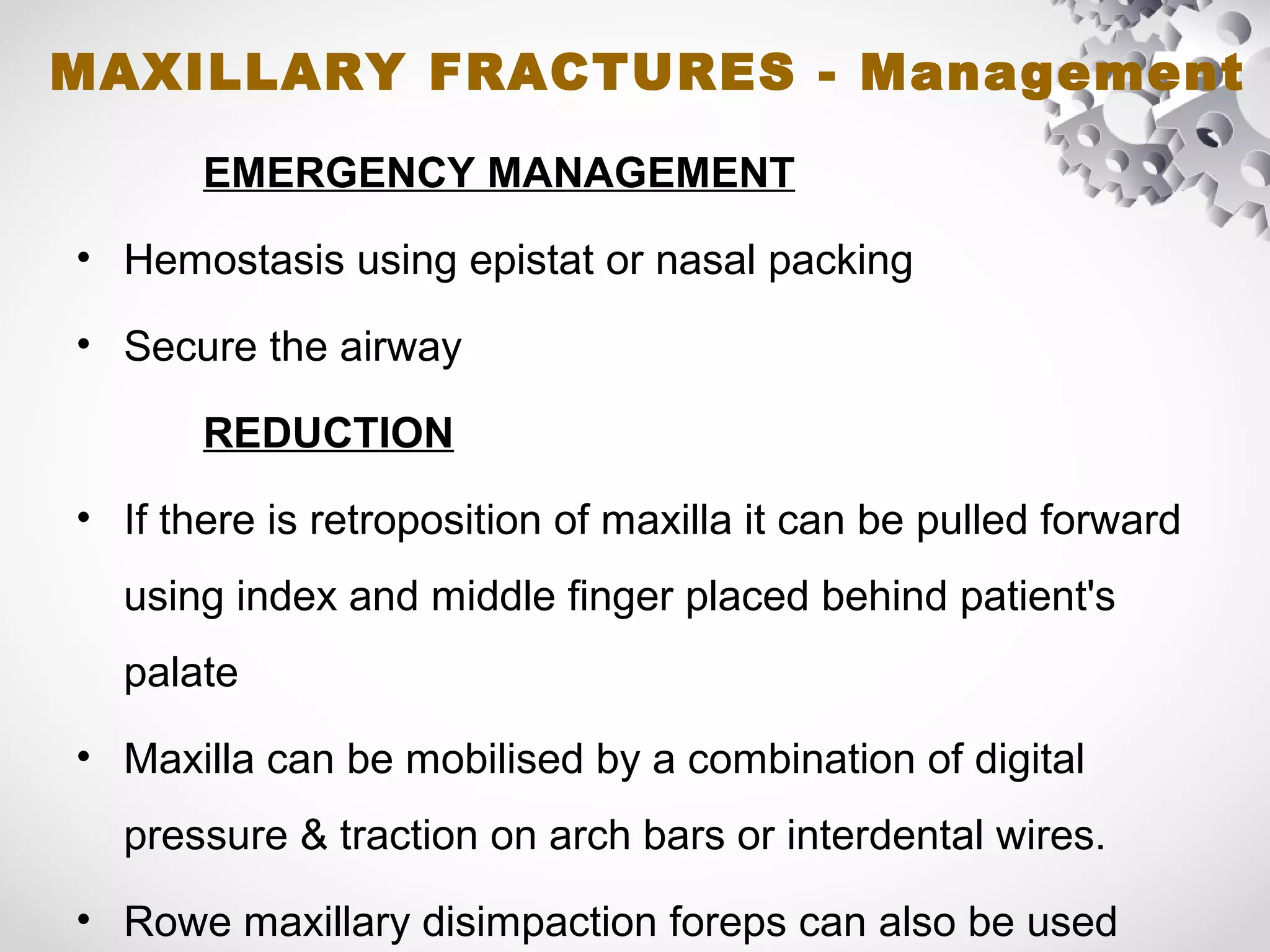 MAXILLARY FRACTURES - Management

EMERGENCY MANAGEMENT

• Hemostasis using epistat or nasal packing

• Secure the airway

REDUCTION

• If there is retroposition of maxilla it can be pulled forward using index and middle finger placed behind patient's palate

• Maxilla can be mobilised by a combination of digital pressure & traction on arch bars or interdental wires.

• Rowe maxillary disimpaction foreps can also be used